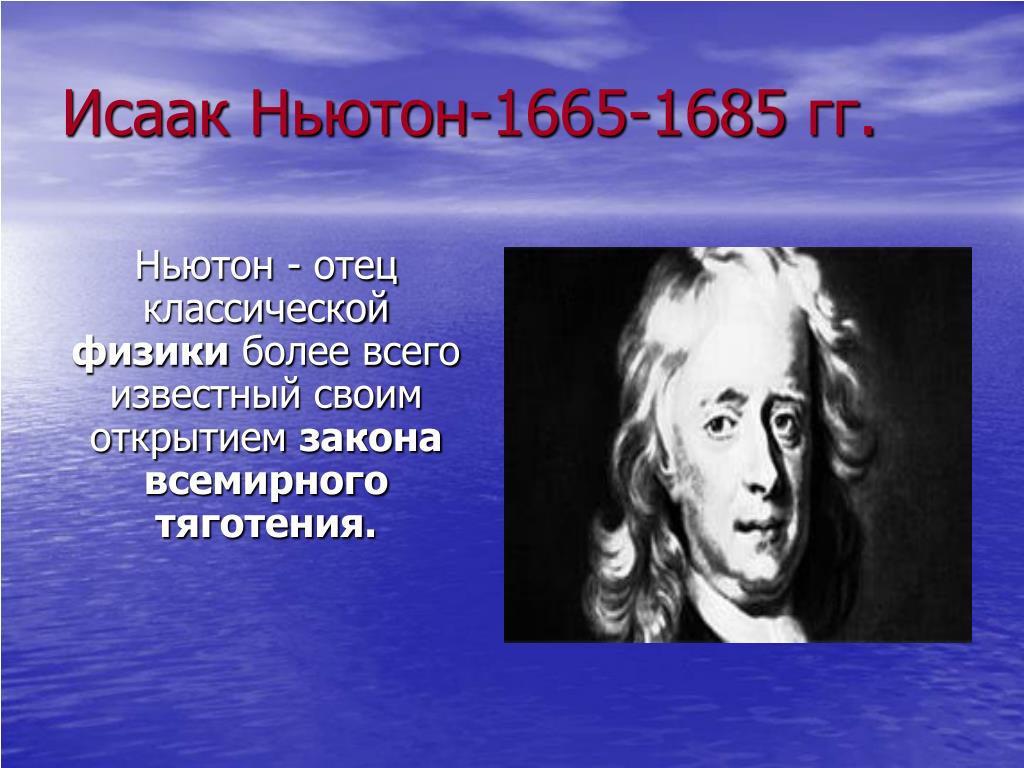 Исаак Ньютон-1665-1685 гг.

Ньютон - отец классической физики более всего известный своим открытием закона всемирного тяготения.